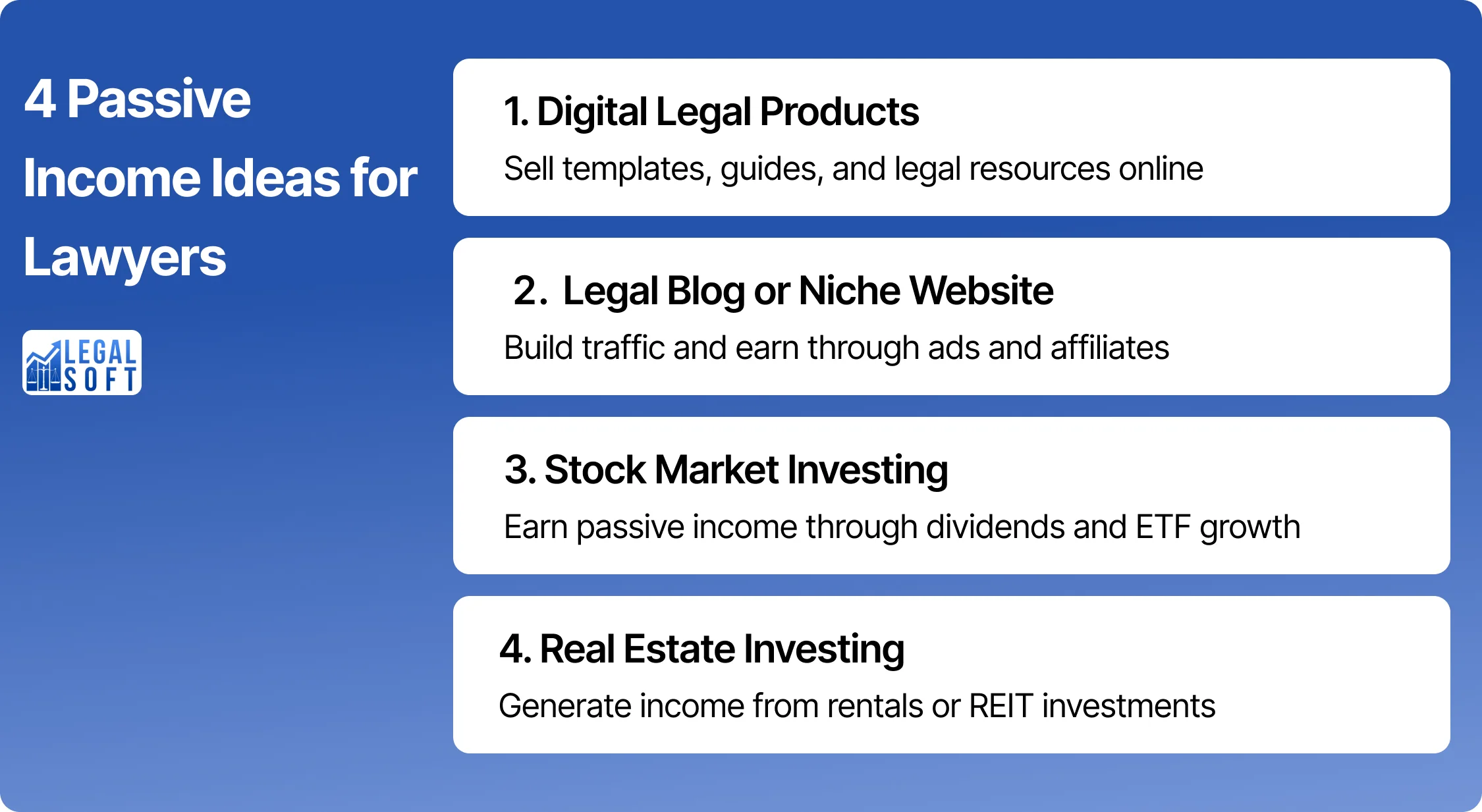 4 Passive Income Ideas for Lawyers

LEGAL SOFT

1. Digital Legal Products

Sell templates, guides, and legal resources online

2. Legal Blog or Niche Website

Build traffic and earn through ads and affiliates

3. Stock Market Investing

Earn passive income through dividends and ETF growth

4. Real Estate Investing

Generate income from rentals or REIT investments